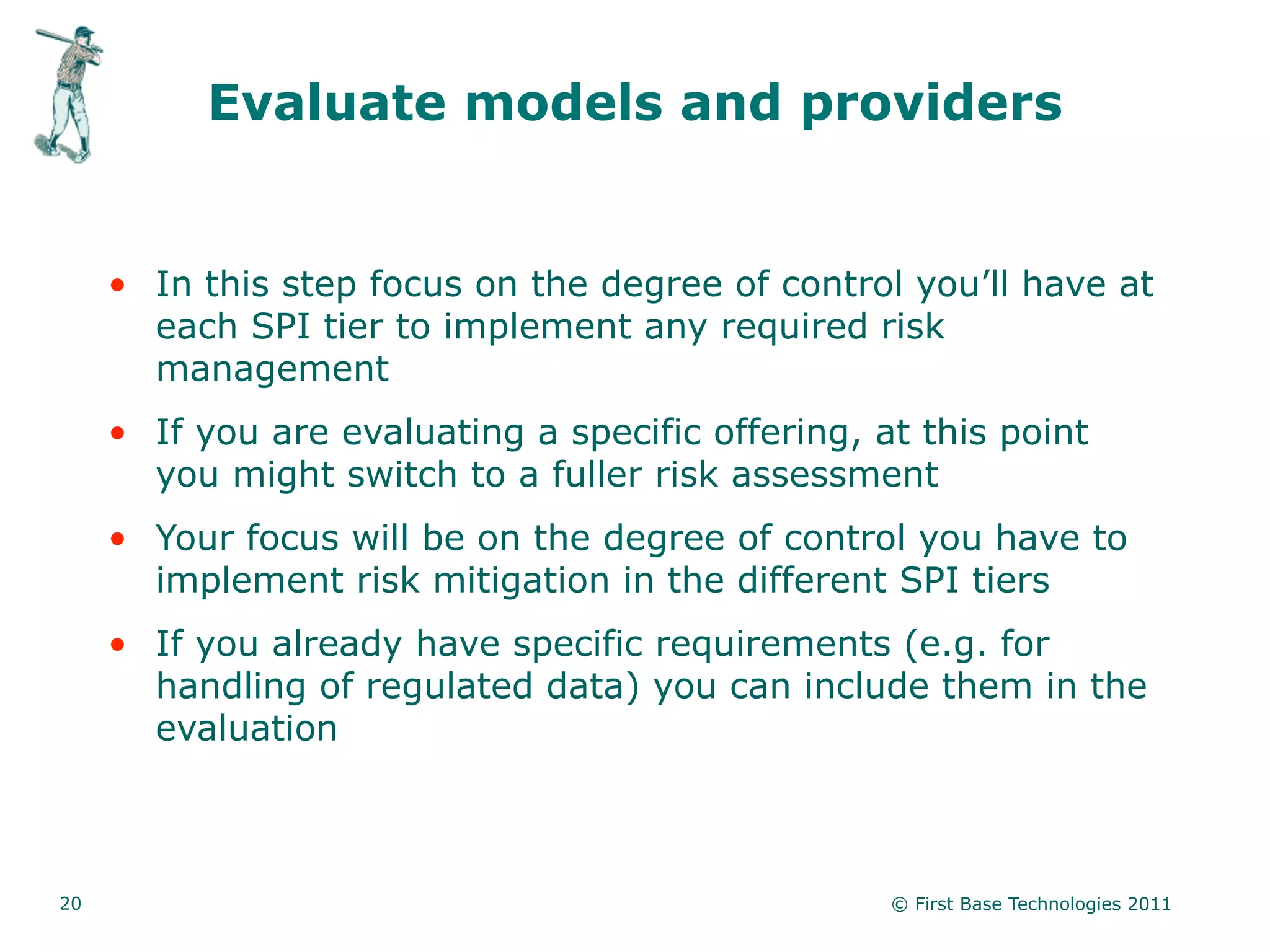 Evaluate models and providers

• In this step focus on the degree of control you’ll have at each SPI tier to implement any required risk management

• If you are evaluating a specific offering, at this point you might switch to a fuller risk assessment

• Your focus will be on the degree of control you have to implement risk mitigation in the different SPI tiers

• If you already have specific requirements (e.g. for handling of regulated data) you can include them in the evaluation

20

© First Base Technologies 2011